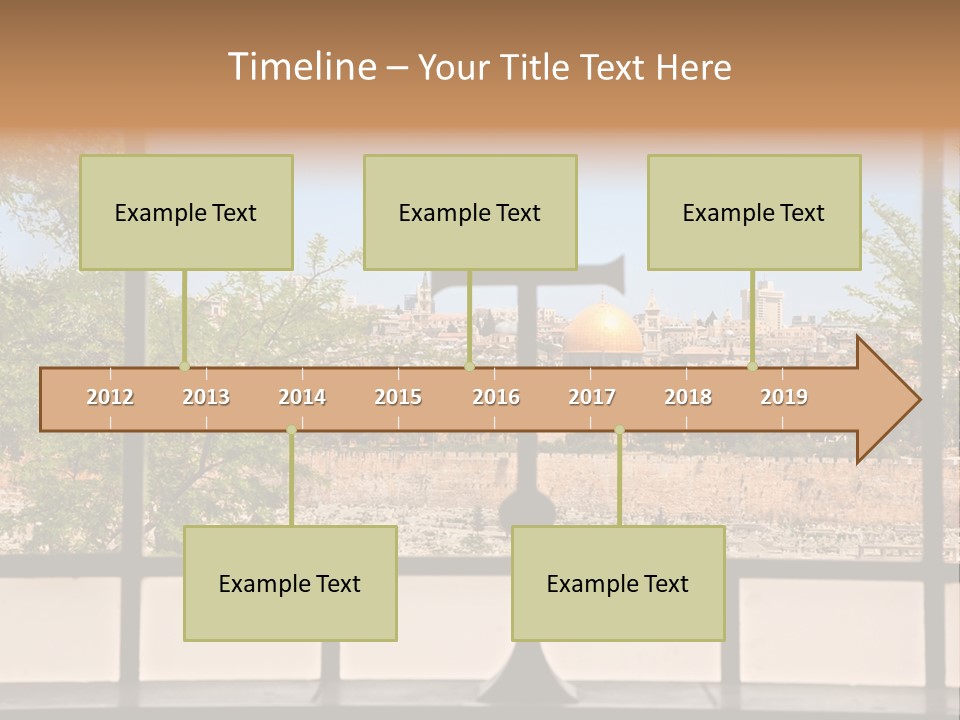 Timeline – Your Title Text Here

Example Text

Example Text

Example Text

2012 2013 2014 2015 2016 2017 2018 2019

Example Text

Example Text